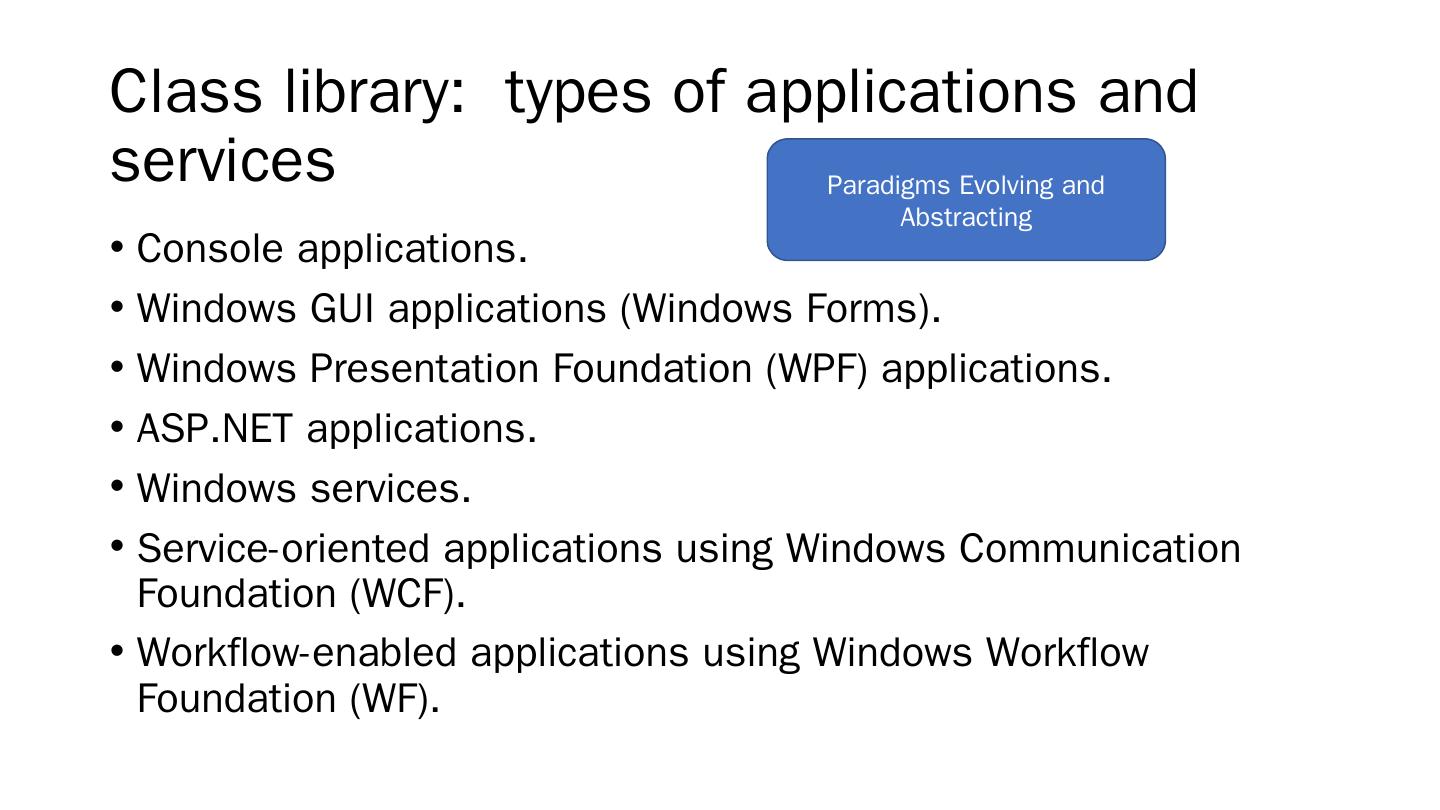 Class library: types of applications and services

Paradigms Evolving and Abstracting

• Console applications.
• Windows GUI applications (Windows Forms).
• Windows Presentation Foundation (WPF) applications.
• ASP.NET applications.
• Windows services.
• Service-oriented applications using Windows Communication Foundation (WCF).
• Workflow-enabled applications using Windows Workflow Foundation (WF).